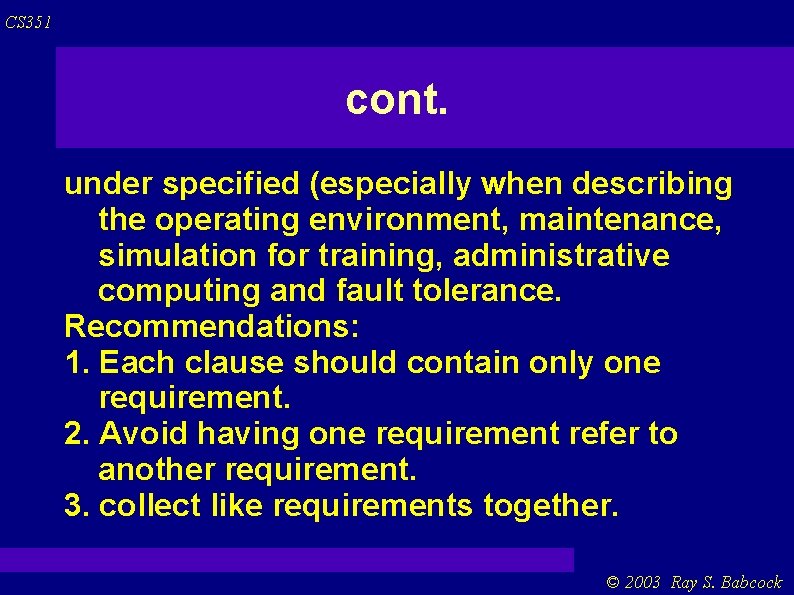 CS351

cont.

under specified (especially when describing the operating environment, maintenance, simulation for training, administrative computing and fault tolerance.

Recommendations:

1. Each clause should contain only one requirement.

2. Avoid having one requirement refer to another requirement.

3. collect like requirements together.

© 2003 Ray S. Babcock